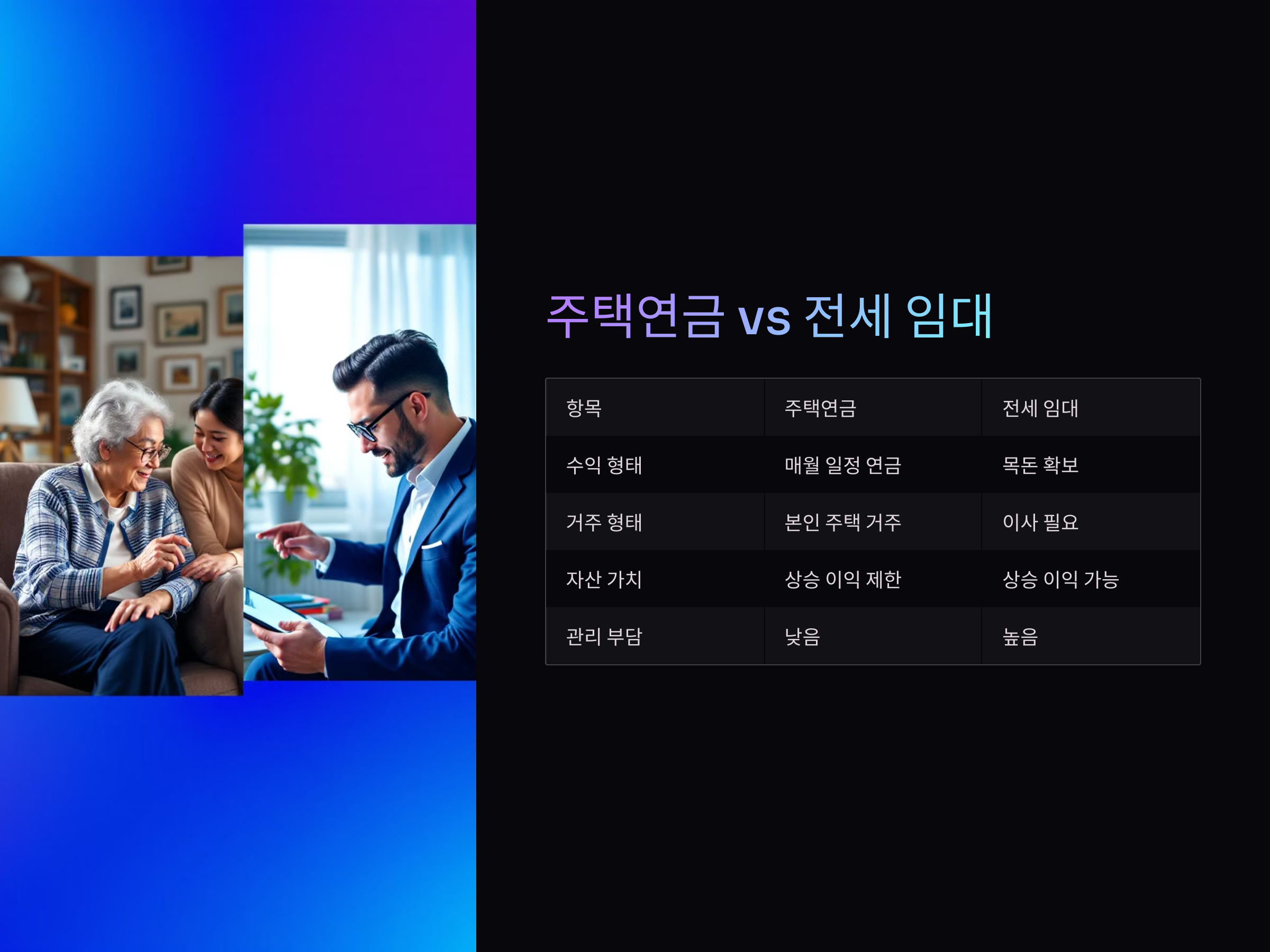 주택연금 vs 전세 임대

| 항목 | 주택연금 | 전세 임대 |
|---|---|---|
| 수익 형태 | 매월 일정 연금 | 목돈 확보 |
| 거주 형태 | 본인 주택 거주 | 이사 필요 |
| 자산 가치 | 상승 이익 제한 | 상승 이익 가능 |
| 관리 부담 | 낮음 | 높음 |